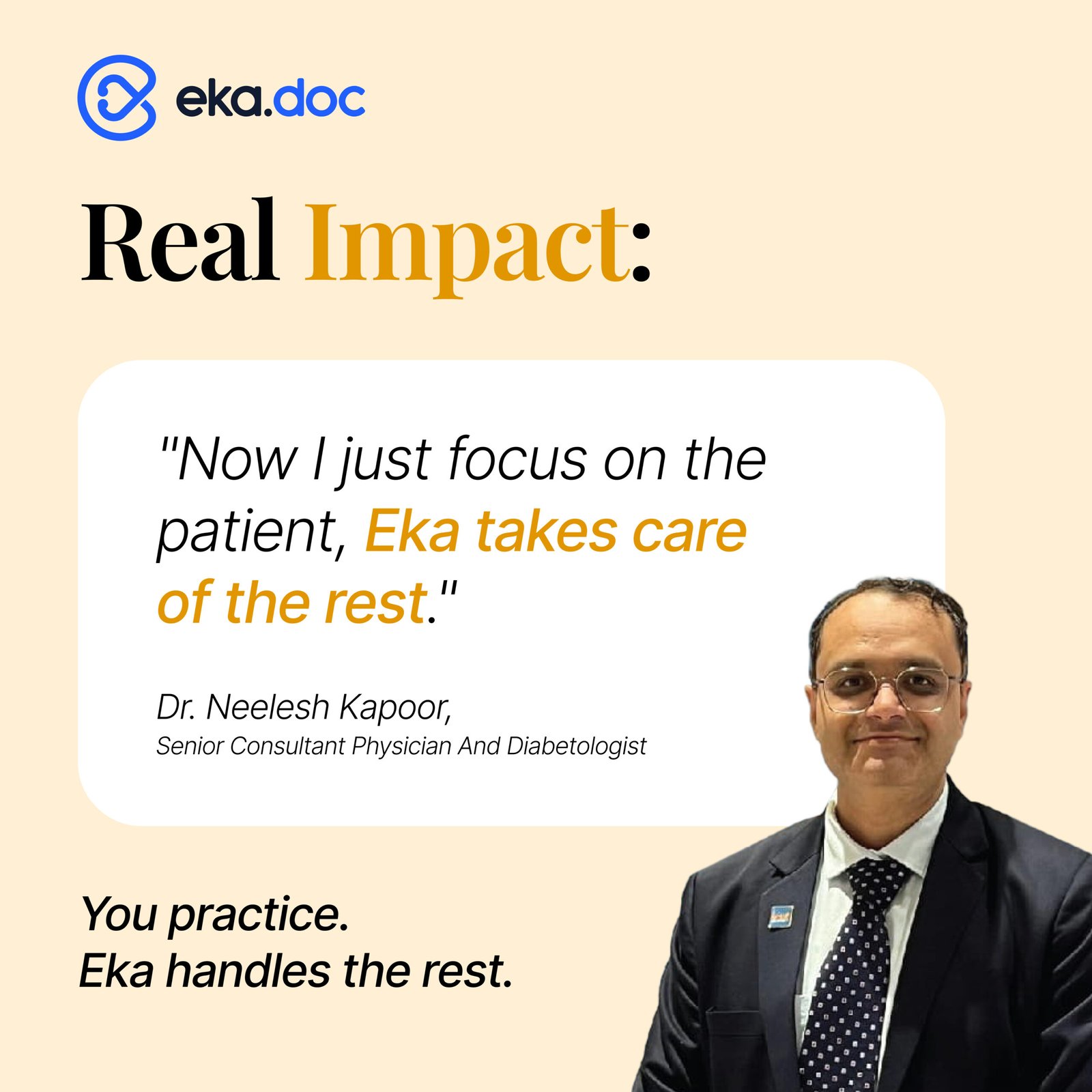 eka.doc

Real Impact:

"Now I just focus on the patient, Eka takes care of the rest."

Dr. Neelesh Kapoor,
Senior Consultant Physician And Diabetologist

You practice.
Eka handles the rest.